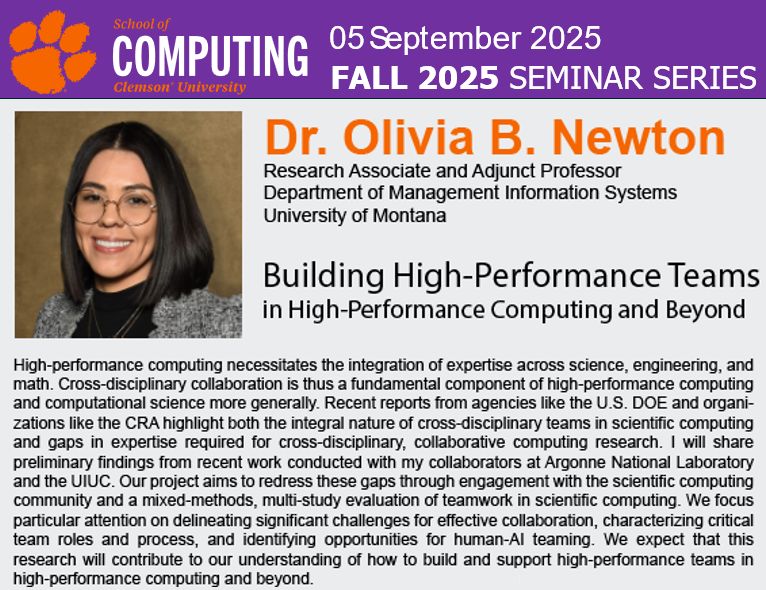 School of
COMPUTING
Clemson University

05 September 2025
FALL 2025 SEMINAR SERIES

Dr. Olivia B. Newton
Research Associate and Adjunct Professor
Department of Management Information Systems
University of Montana

Building High-Performance Teams
in High-Performance Computing and Beyond

High-performance computing necessitates the integration of expertise across science, engineering, and math. Cross-disciplinary collaboration is thus a fundamental component of high-performance computing and computational science more generally. Recent reports from agencies like the U.S. DOE and organizations like the CRA highlight both the integral nature of cross-disciplinary teams in scientific computing and gaps in expertise required for cross-disciplinary, collaborative computing research. I will share preliminary findings from recent work conducted with my collaborators at Argonne National Laboratory and the UIUC. Our project aims to redress these gaps through engagement with the scientific computing community and a mixed-methods, multi-study evaluation of teamwork in scientific computing. We focus particular attention on delineating significant challenges for effective collaboration, characterizing critical team roles and process, and identifying opportunities for human-AI teaming. We expect that this research will contribute to our understanding of how to build and support high-performance teams in high-performance computing and beyond.